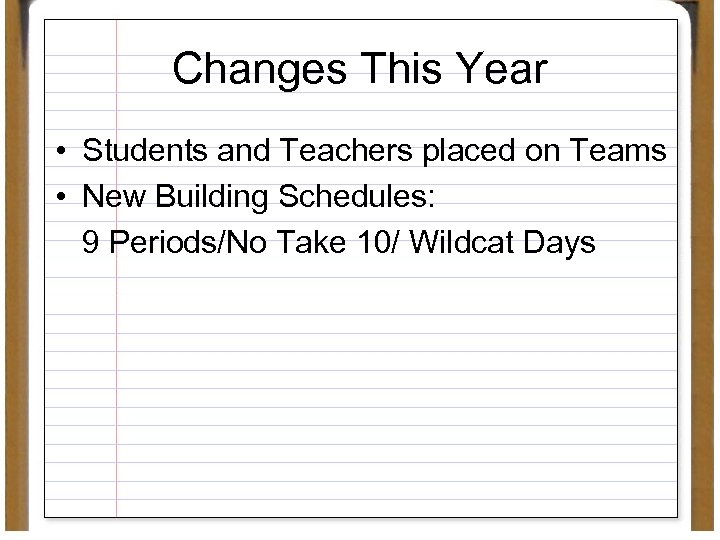 Changes This Year

• Students and Teachers placed on Teams
• New Building Schedules:
9 Periods/No Take 10/ Wildcat Days